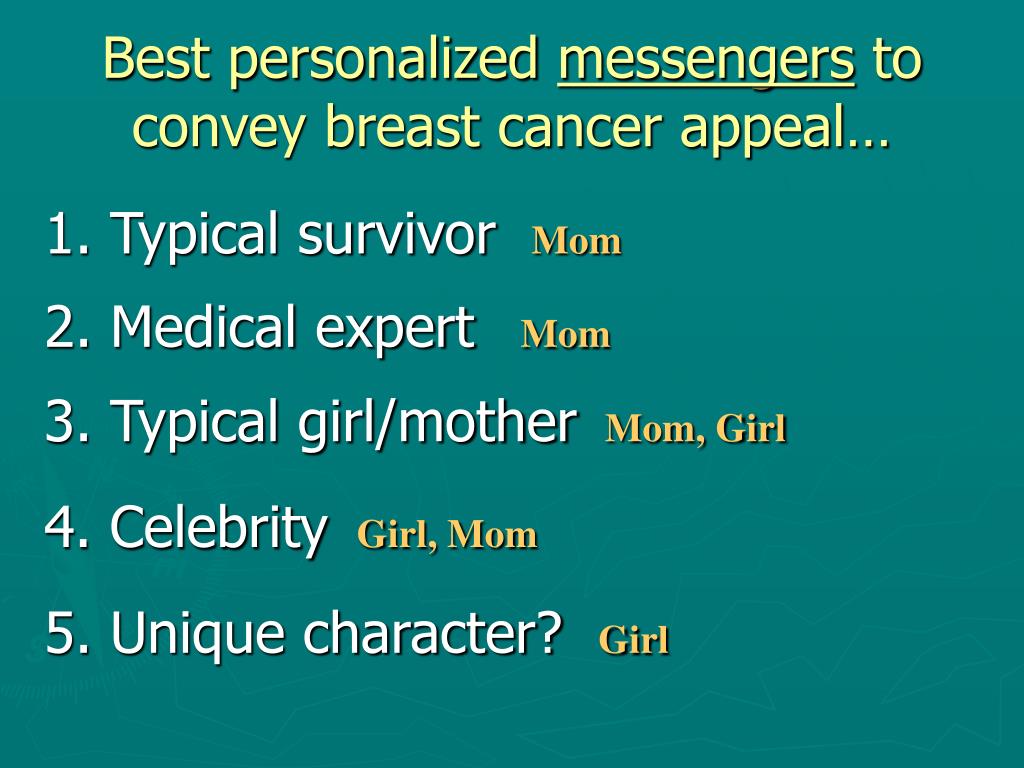 Best personalized messengers to convey breast cancer appeal…

1. Typical survivor Mom

2. Medical expert Mom

3. Typical girl/mother Mom, Girl

4. Celebrity Girl, Mom

5. Unique character? Girl